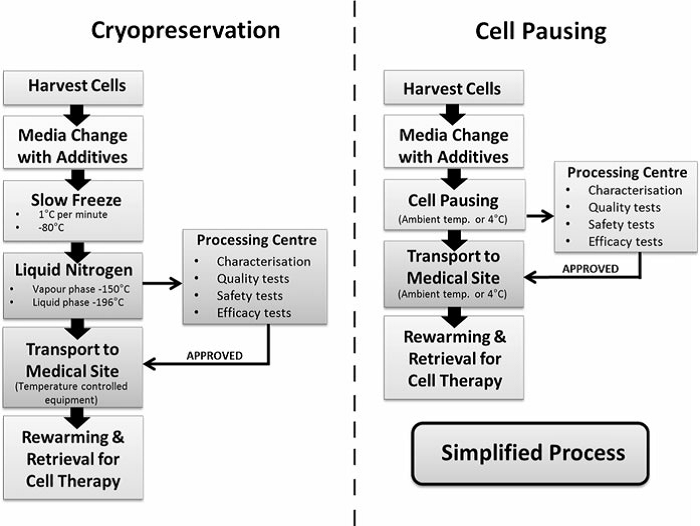 Cryopreservation

Harvest Cells

Media Change with Additives

Slow Freeze
• 1°C per minute
• -80°C

Liquid Nitrogen
• Vapour phase -150°C
• Liquid phase -196°C

Processing Centre
• Characterisation
• Quality tests
• Safety tests
• Efficacy tests

APPROVED

Transport to Medical Site
(Temperature controlled equipment)

Rewarming & Retrieval for Cell Therapy

Cell Pausing

Harvest Cells

Media Change with Additives

Cell Pausing
(Ambient temp. or 4°C)

Processing Centre
• Characterisation
• Quality tests
• Safety tests
• Efficacy tests

APPROVED

Transport to Medical Site
(Ambient temp. or 4°C)

Rewarming & Retrieval for Cell Therapy

Simplified Process